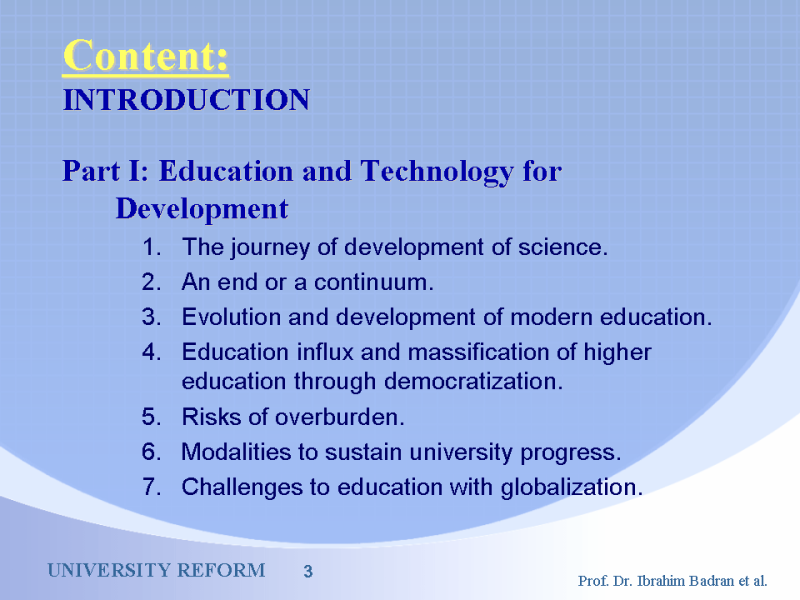 Content:
INTRODUCTION

Part I: Education and Technology for Development

1. The journey of development of science.
2. An end or a continuum.
3. Evolution and development of modern education.
4. Education influx and massification of higher education through democratization.
5. Risks of overburden.
6. Modalities to sustain university progress.
7. Challenges to education with globalization.

UNIVERSITY REFORM 3

Prof. Dr. Ibrahim Badran et al.